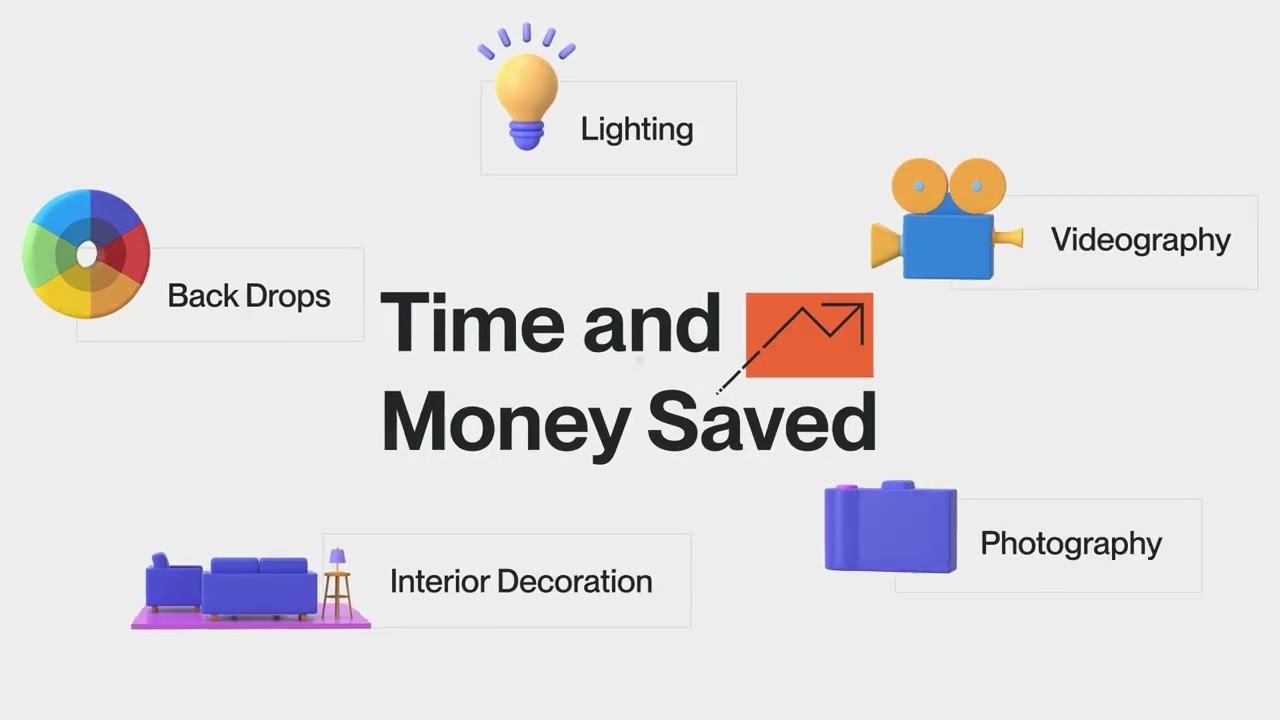 Lighting

Videography

Back Drops

Time and Money Saved

Photography

Interior Decoration